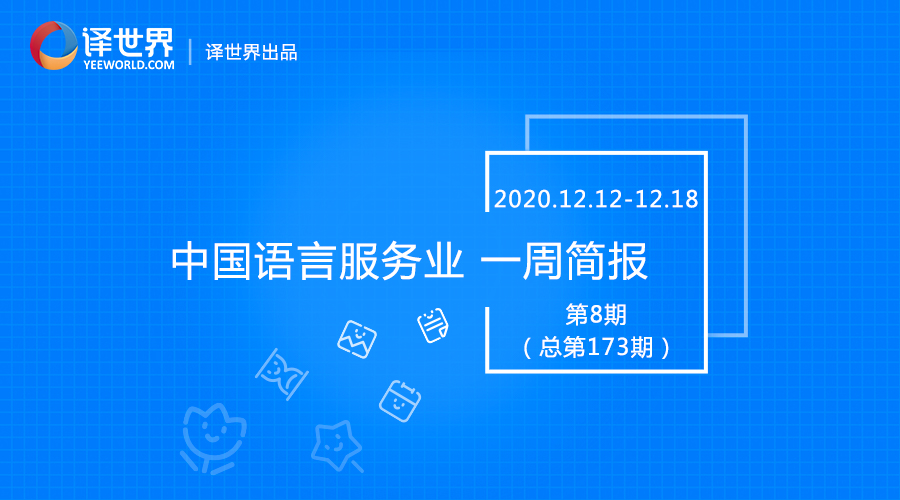 译世界
YEEWORLD.COM
译世界出品

2020.12.12-12.18

中国语言服务业 一周简报

第8期
（总第173期）